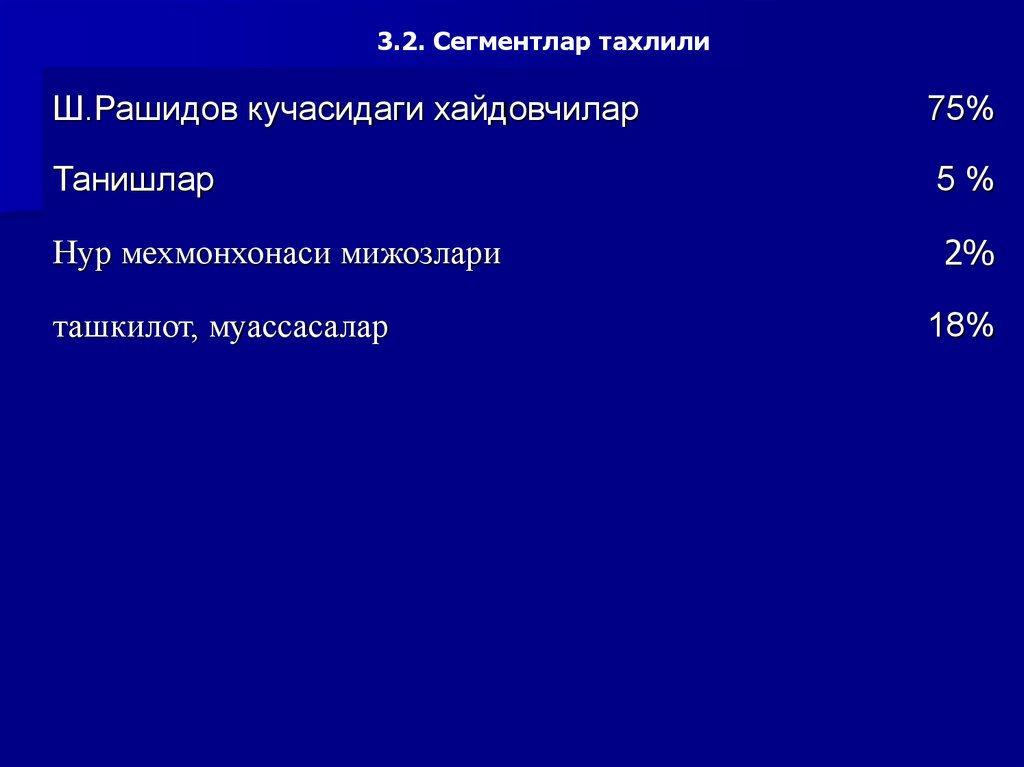 3.2. Сегментлар тахлили

| | |
|---|---|
| Ш.Рашидов кучасидаги хайдовчилар | 75% |
| Танишлар | 5 % |
| Нур мехмонхонаси мижозлари | 2% |
| ташкилот, муассасалар | 18% |